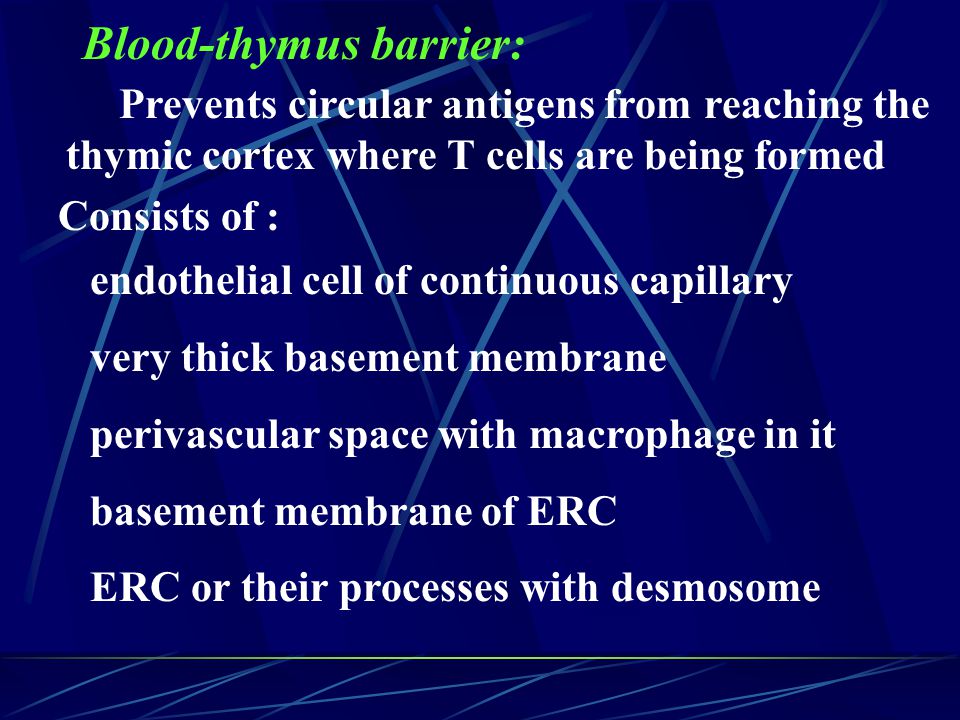 Blood-thymus barrier:

Prevents circular antigens from reaching the thymic cortex where T cells are being formed

Consists of :

endothelial cell of continuous capillary

very thick basement membrane

perivascular space with macrophage in it

basement membrane of ERC

ERC or their processes with desmosome